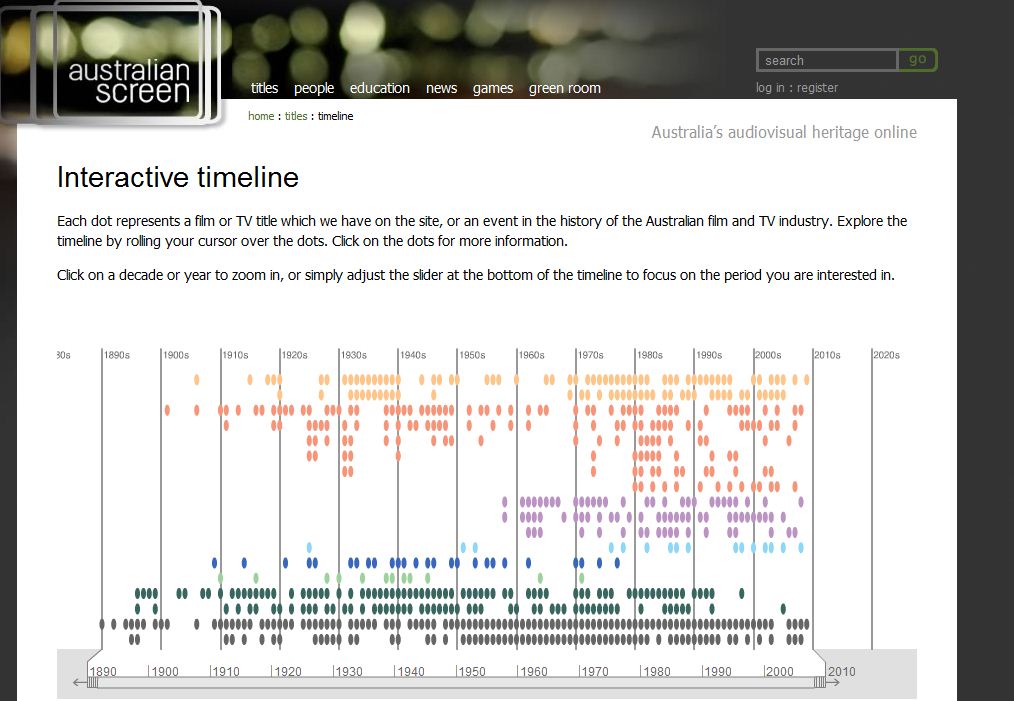 australian screen

titles people education news games green room

search go

log in : register

home : titles : timeline

Australia's audiovisual heritage online

Interactive timeline

Each dot represents a film or TV title which we have on the site, or an event in the history of the Australian film and TV industry. Explore the timeline by rolling your cursor over the dots. Click on the dots for more information.

Click on a decade or year to zoom in, or simply adjust the slider at the bottom of the timeline to focus on the period you are interested in.

80s 1890s 1900s 1910s 1920s 1930s 1940s 1950s 1960s 1970s 1980s 1990s 2000s 2010s 2020s

1890 1900 1910 1920 1930 1940 1950 1960 1970 1980 1990 2000 2010